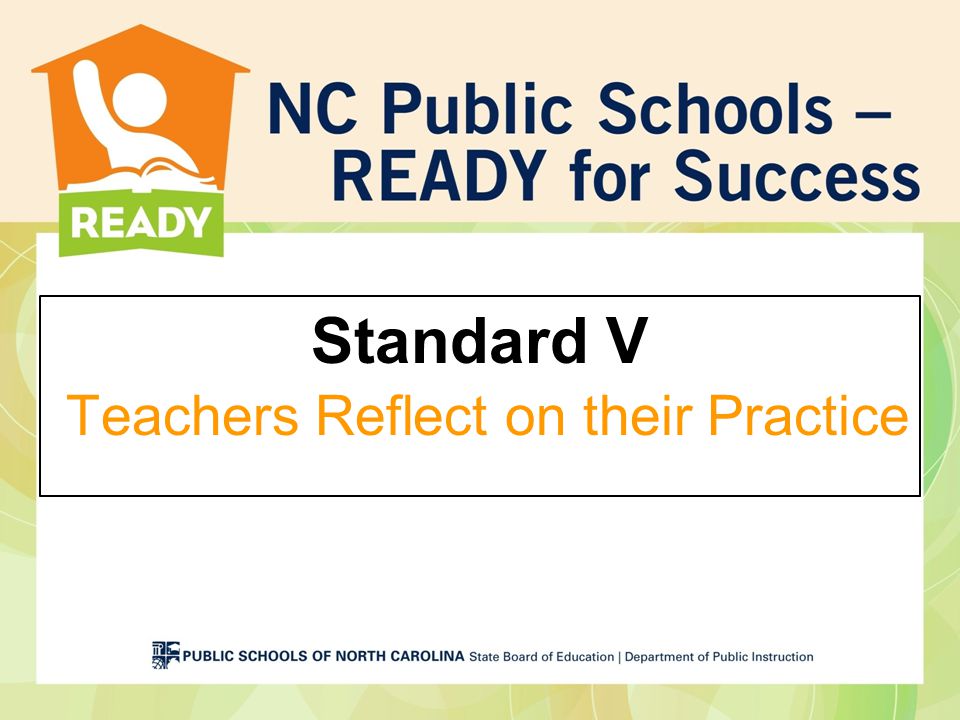 READY

NC Public Schools – READY for Success

Standard V
Teachers Reflect on their Practice

PUBLIC SCHOOLS OF NORTH CAROLINA State Board of Education | Department of Public Instruction